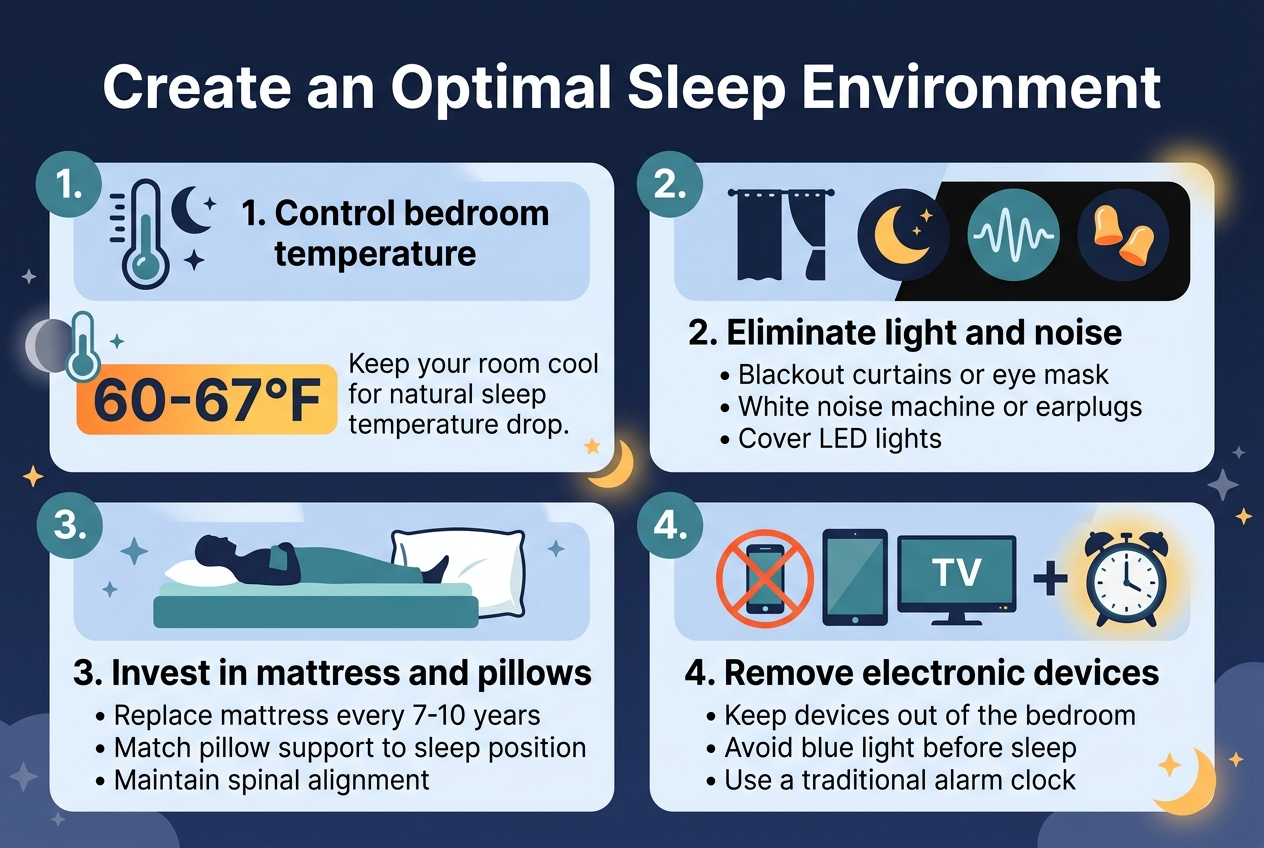 Create an Optimal Sleep Environment

1.

1. Control bedroom temperature

60-67°F

Keep your room cool for natural sleep temperature drop.

2.

2. Eliminate light and noise

• Blackout curtains or eye mask
• White noise machine or earplugs
• Cover LED lights

3.

3. Invest in mattress and pillows

• Replace mattress every 7-10 years
• Match pillow support to sleep position
• Maintain spinal alignment

4.

TV

+

4. Remove electronic devices

• Keep devices out of the bedroom
• Avoid blue light before sleep
• Use a traditional alarm clock